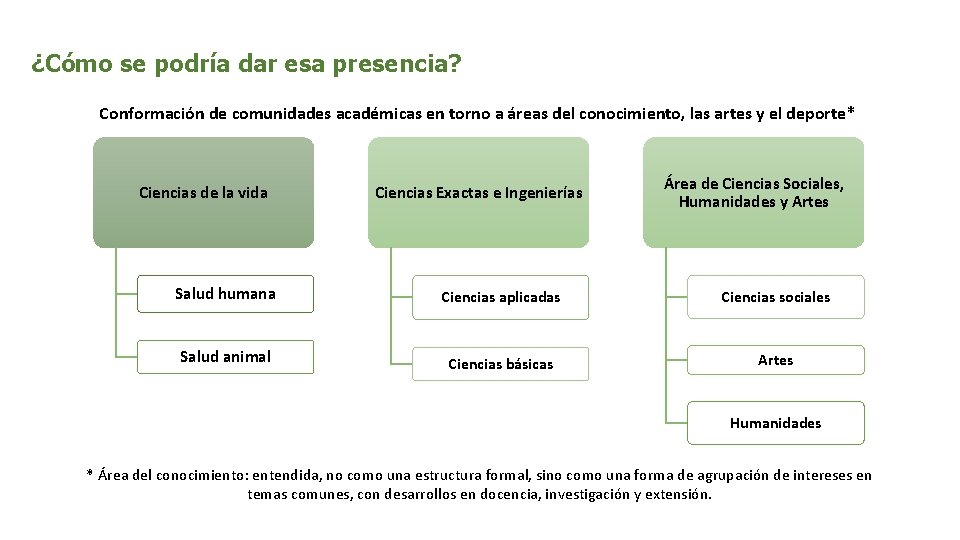 ¿Cómo se podría dar esa presencia?

Conformación de comunidades académicas en torno a áreas del conocimiento, las artes y el deporte*

Ciencias de la vida

Salud humana

Salud animal

Ciencias Exactas e Ingenierías

Ciencias aplicadas

Ciencias básicas

Área de Ciencias Sociales, Humanidades y Artes

Ciencias sociales

Artes

Humanidades

* Área del conocimiento: entendida, no como una estructura formal, sino como una forma de agrupación de intereses en temas comunes, con desarrollos en docencia, investigación y extensión.